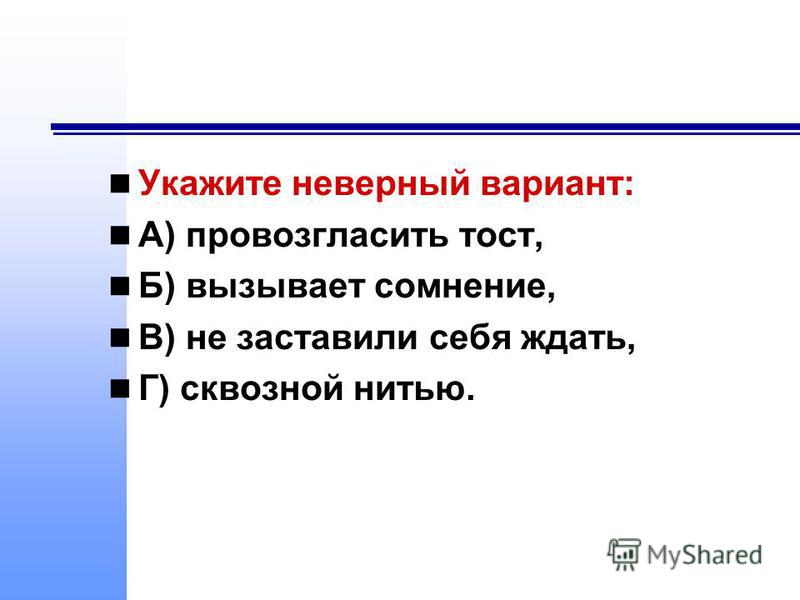 Укажите неверный вариант:

А) провозгласить тост,

Б) вызывает сомнение,

В) не заставили себя ждать,

Г) сквозной нитью.

MyShared